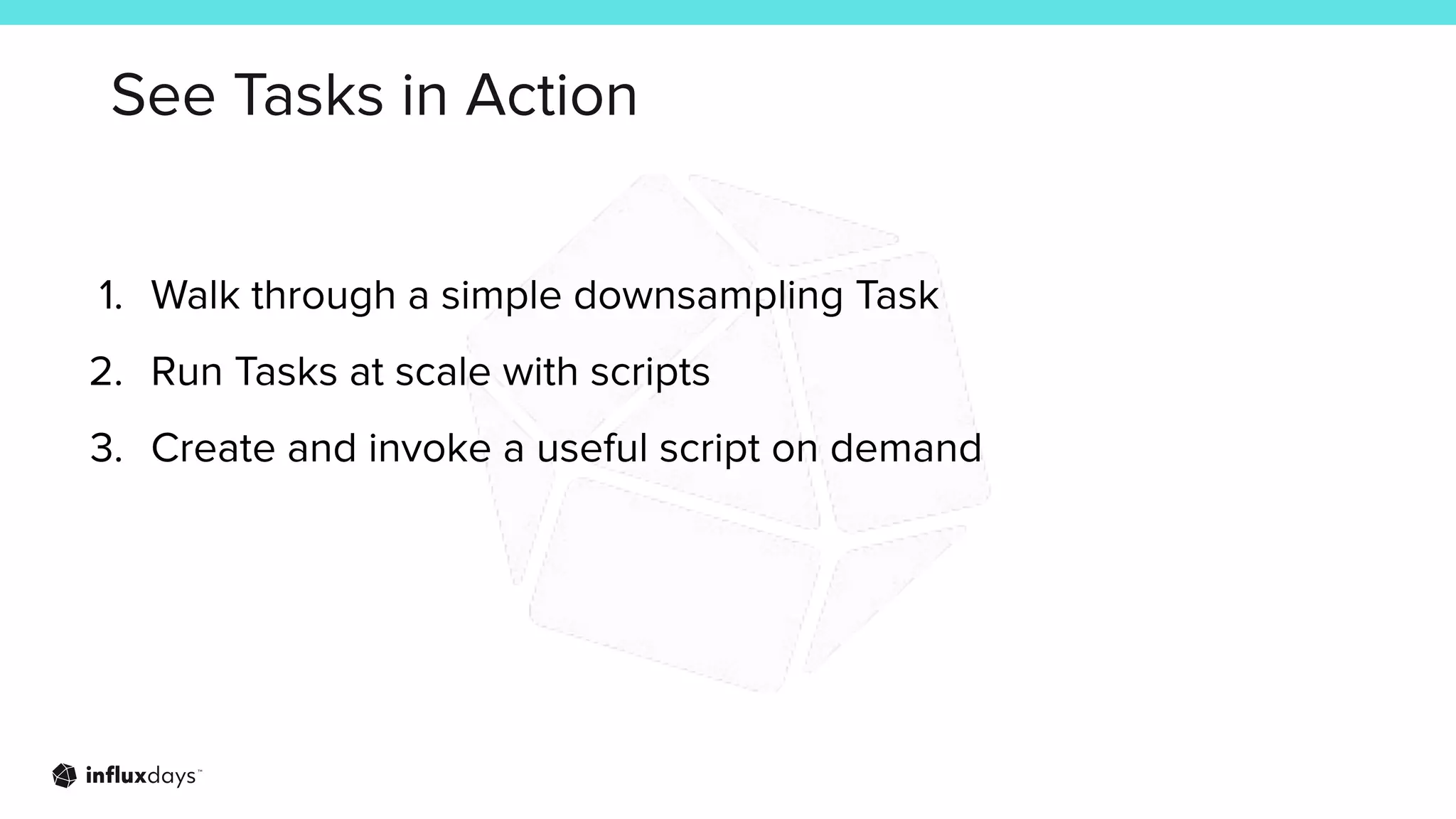 See Tasks in Action

1. Walk through a simple downsampling Task
2. Run Tasks at scale with scripts
3. Create and invoke a useful script on demand

influxdays™